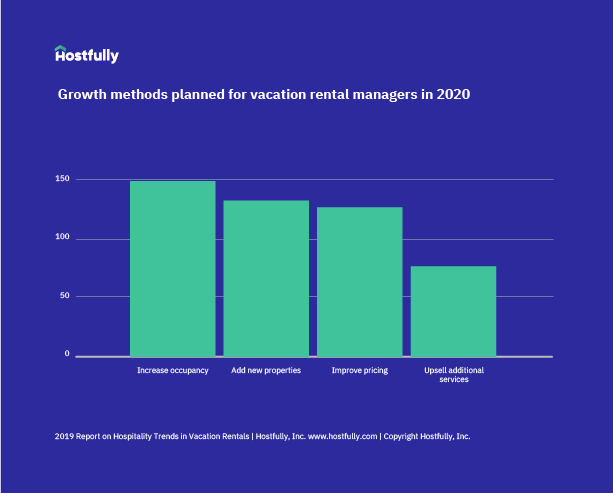 Hostfully

Growth methods planned for vacation rental managers in 2020

150

100

50

0

Increase occupancy

Add new properties

Improve pricing

Upsell additional services

2019 Report on Hospitality Trends in Vacation Rentals | Hostfully, Inc. www.hostfully.com | Copyright Hostfully, Inc.